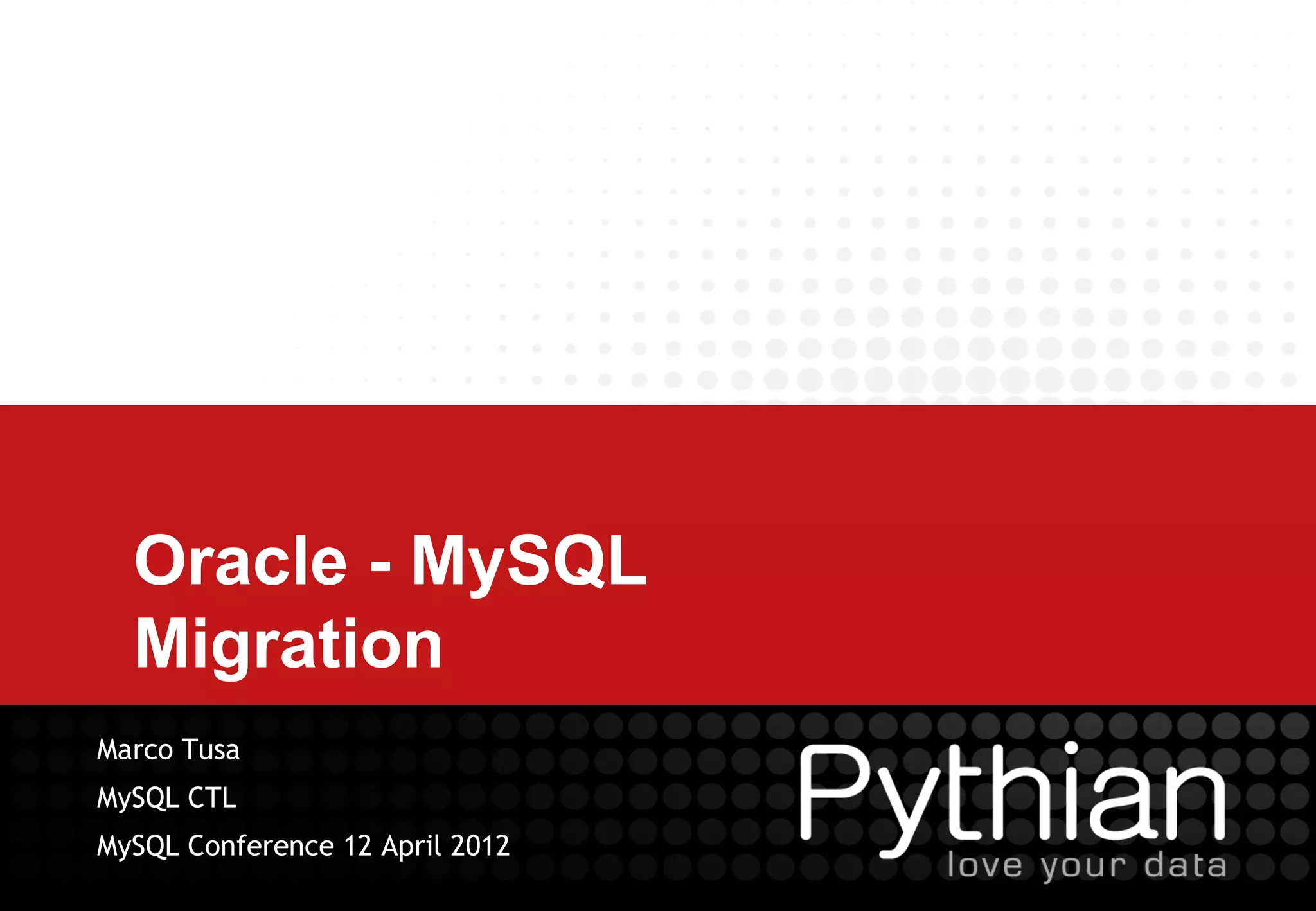 Oracle - MySQL Migration

Marco Tusa

MySQL CTL

MySQL Conference 12 April 2012

Pythian

love your data